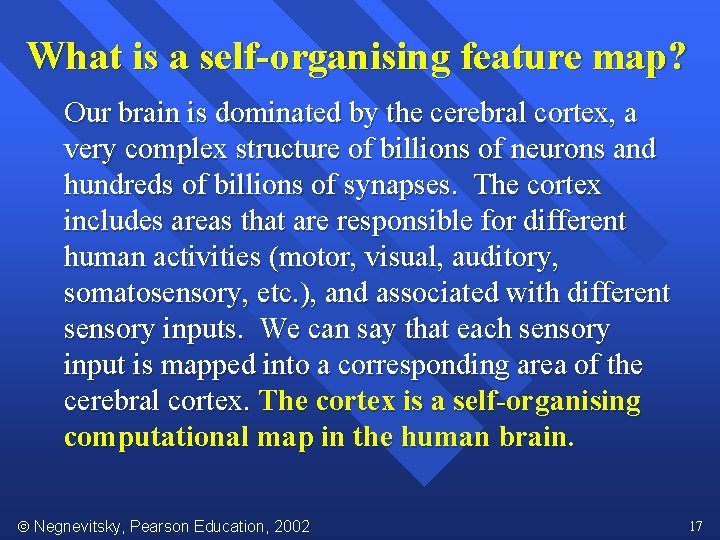 What is a self-organising feature map?

Our brain is dominated by the cerebral cortex, a very complex structure of billions of neurons and hundreds of billions of synapses. The cortex includes areas that are responsible for different human activities (motor, visual, auditory, somatosensory, etc.), and associated with different sensory inputs. We can say that each sensory input is mapped into a corresponding area of the cerebral cortex. The cortex is a self-organising computational map in the human brain.

© Negnevitsky, Pearson Education, 2002

17